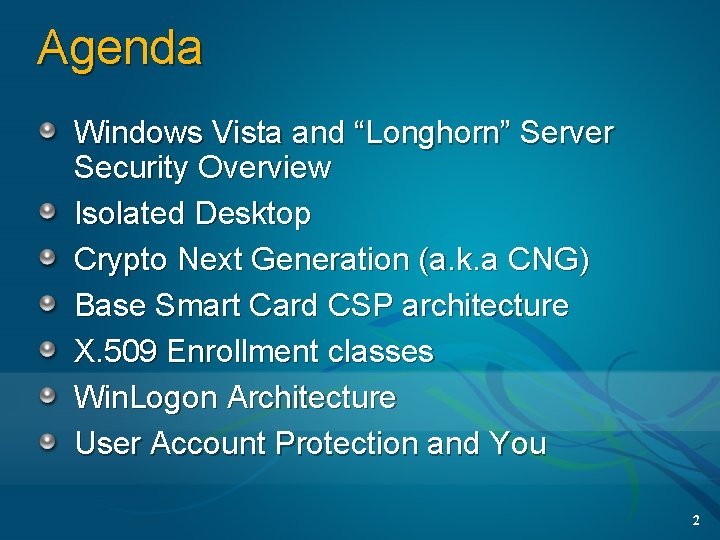 Agenda

Windows Vista and “Longhorn” Server Security Overview

Isolated Desktop

Crypto Next Generation (a.k.a CNG)

Base Smart Card CSP architecture

X.509 Enrollment classes

WinLogon Architecture

User Account Protection and You

2